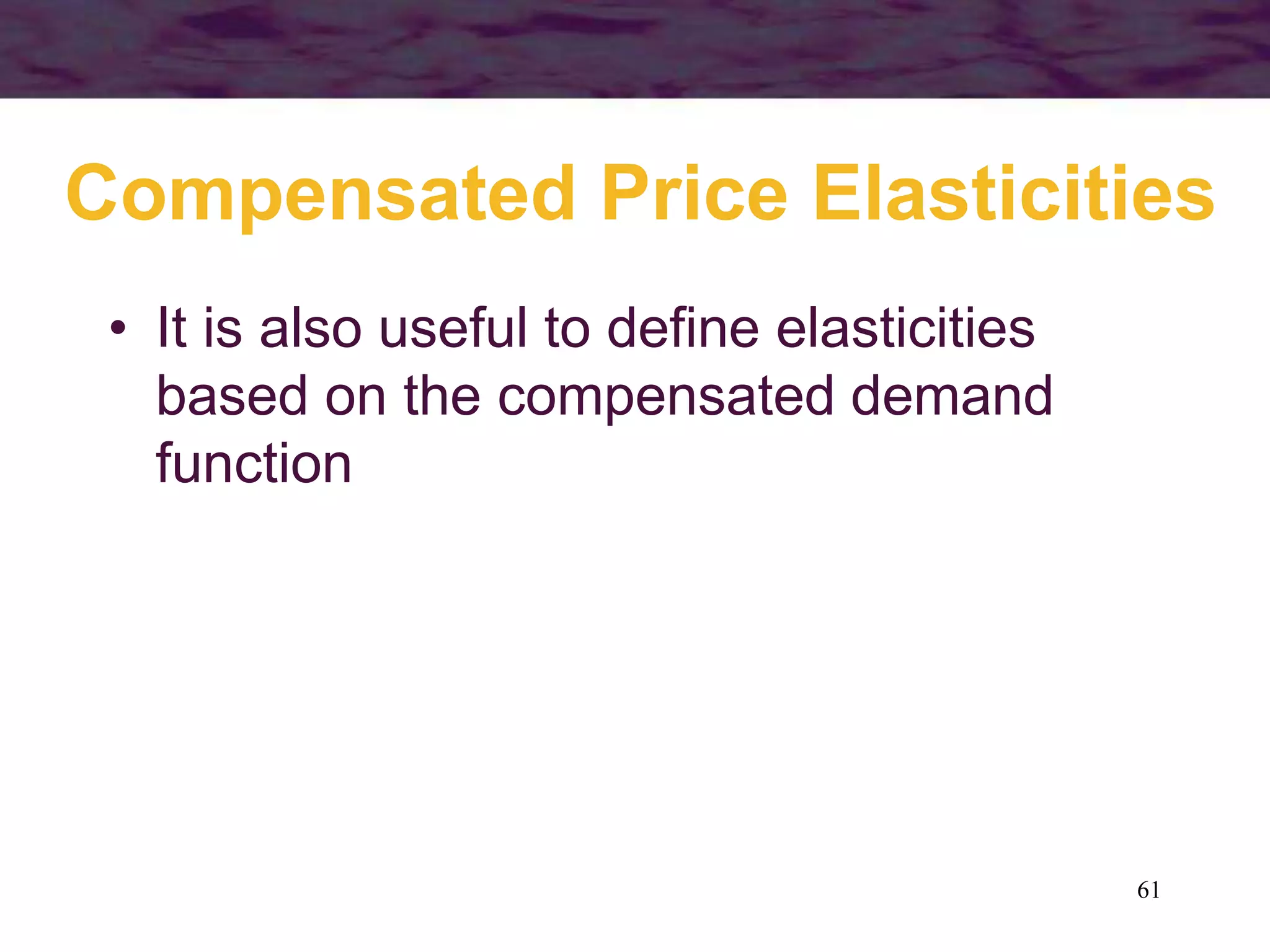 Compensated Price Elasticities

• It is also useful to define elasticities based on the compensated demand function

61